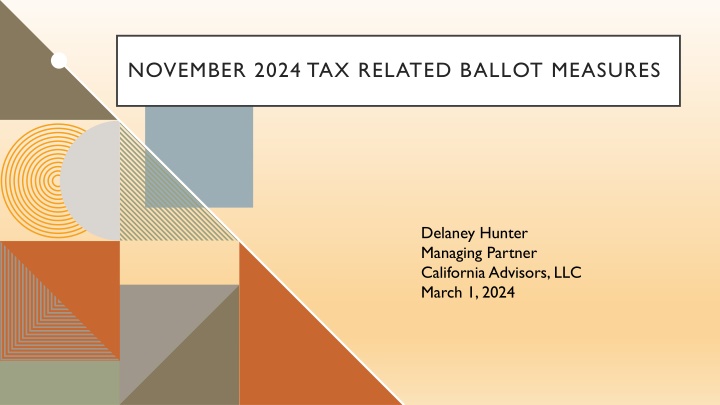 NOVEMBER 2024 TAX RELATED BALLOT MEASURES

Delaney Hunter
Managing Partner
California Advisors, LLC
March 1, 2024